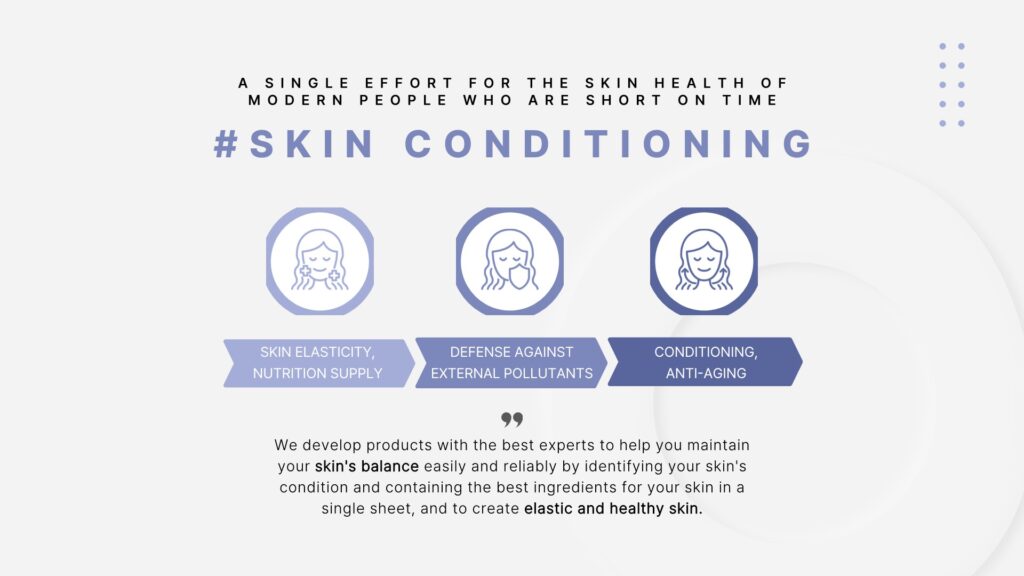 A SINGLE EFFORT FOR THE SKIN HEALTH OF MODERN PEOPLE WHO ARE SHORT ON TIME

#SKIN CONDITIONING

SKIN ELASTICITY, NUTRITION SUPPLY

DEFENSE AGAINST EXTERNAL POLLUTANTS

CONDITIONING, ANTI-AGING

❞

We develop products with the best experts to help you maintain your skin's balance easily and reliably by identifying your skin's condition and containing the best ingredients for your skin in a single sheet, and to create elastic and healthy skin.